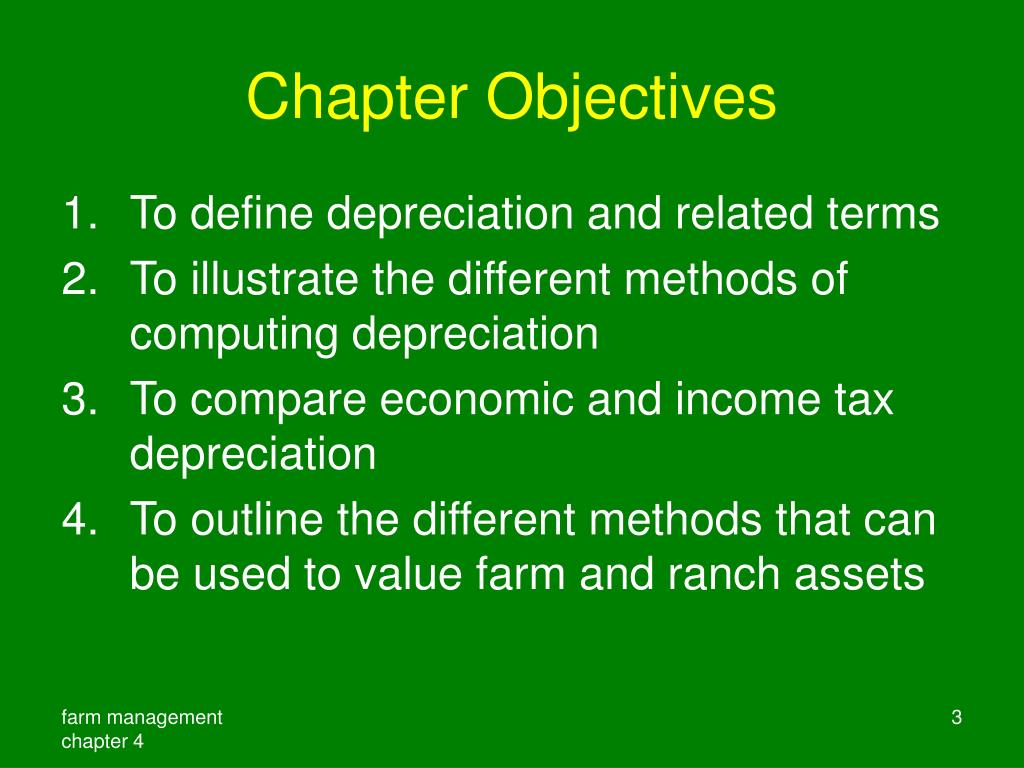 Chapter Objectives

1. To define depreciation and related terms
2. To illustrate the different methods of computing depreciation
3. To compare economic and income tax depreciation
4. To outline the different methods that can be used to value farm and ranch assets

farm management
chapter 4

3